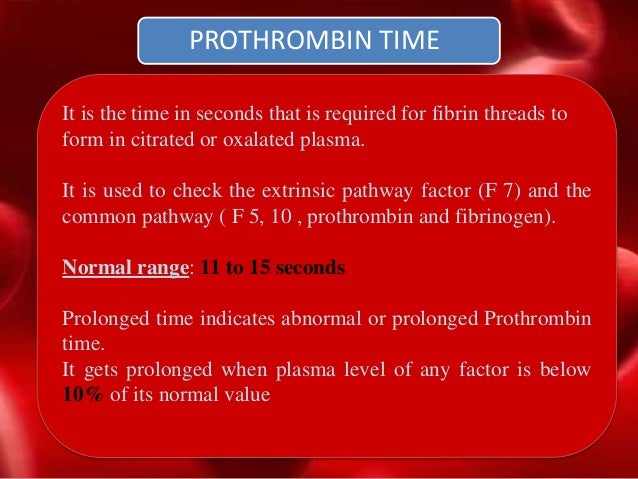 PROTHROMBIN TIME

It is the time in seconds that is required for fibrin threads to form in citrated or oxalated plasma.

It is used to check the extrinsic pathway factor (F 7) and the common pathway ( F 5, 10 , prothrombin and fibrinogen).

Normal range: 11 to 15 seconds

Prolonged time indicates abnormal or prolonged Prothrombin time.
It gets prolonged when plasma level of any factor is below 10% of its normal value